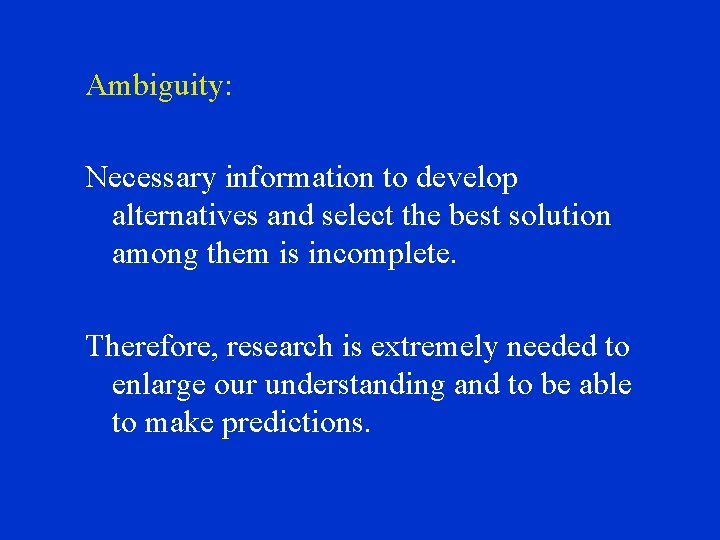 Ambiguity:

Necessary information to develop alternatives and select the best solution among them is incomplete.

Therefore, research is extremely needed to enlarge our understanding and to be able to make predictions.